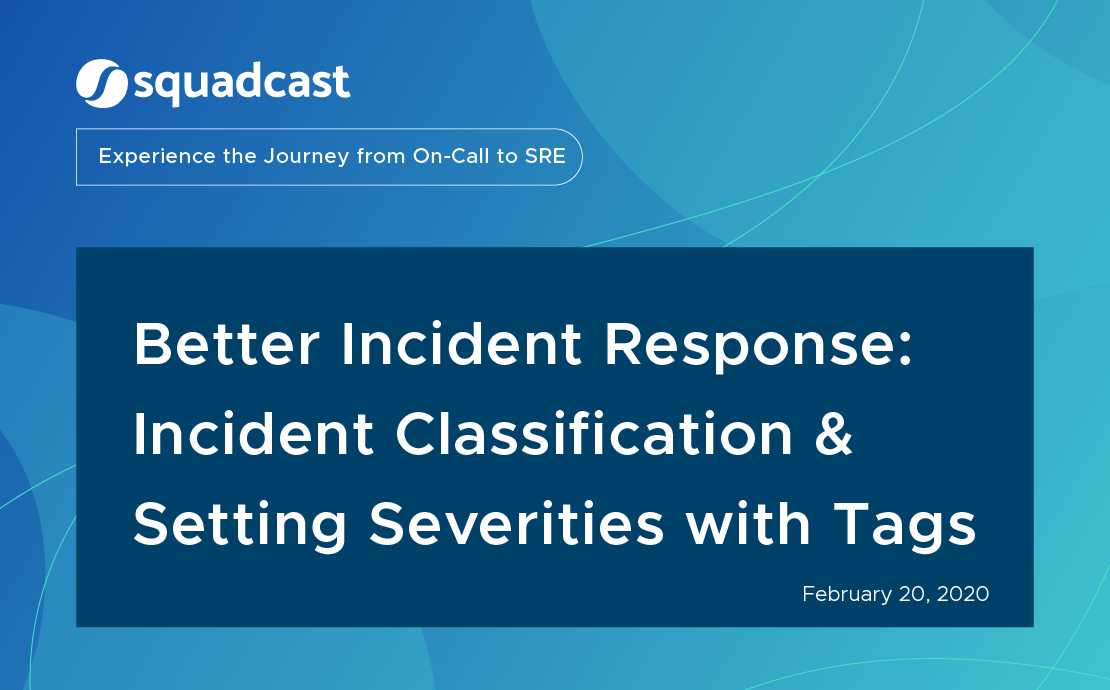 squadcast

Experience the Journey from On-Call to SRE

Better Incident Response: Incident Classification & Setting Severities with Tags

February 20, 2020